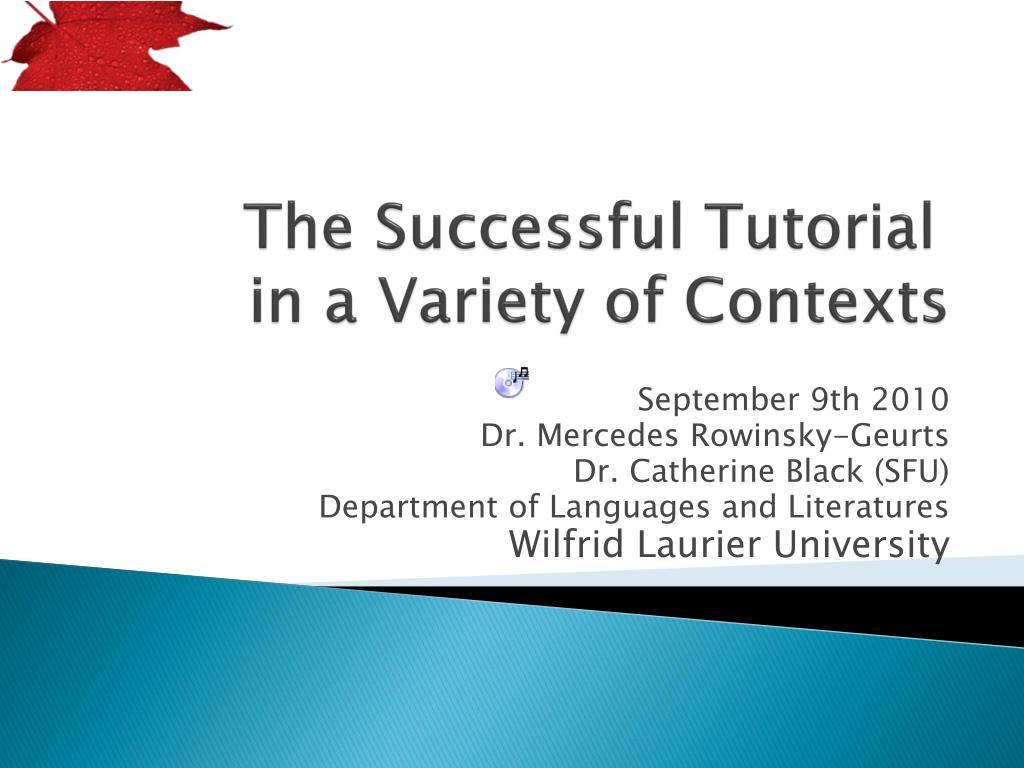 The Successful Tutorial in a Variety of Contexts

September 9th 2010
Dr. Mercedes Rowinsky-Geurts
Dr. Catherine Black (SFU)
Department of Languages and Literatures
Wilfrid Laurier University